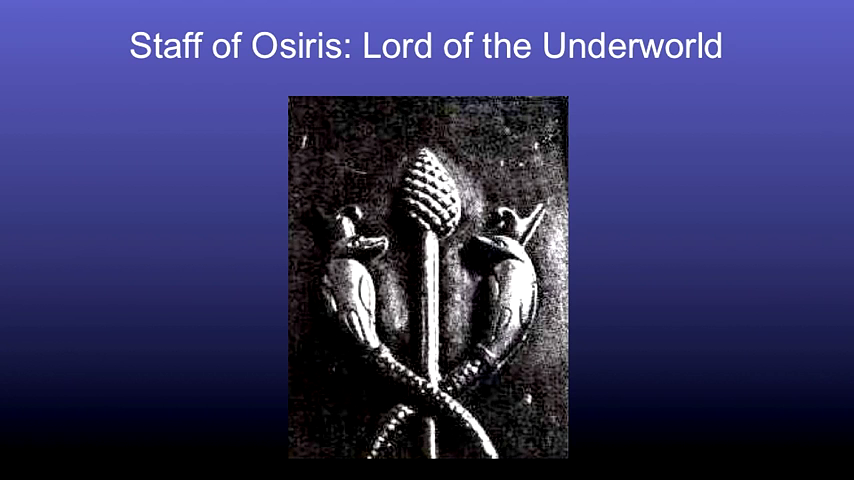 Staff of Osiris: Lord of the Underworld